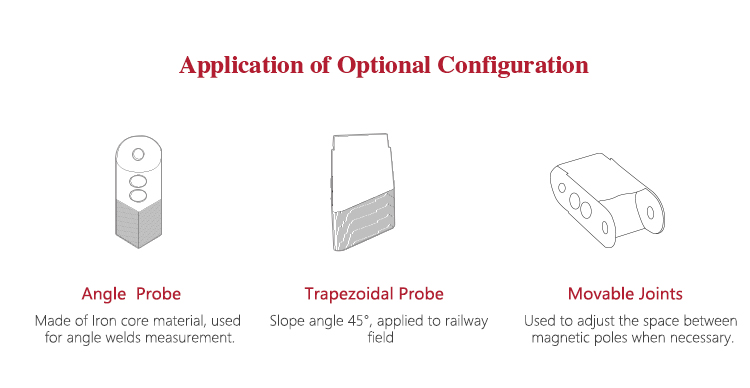 Application of Optional Configuration

Angle Probe

Made of Iron core material, used for angle welds measurement.

Trapezoidal Probe

Slope angle 45°, applied to railway field

Movable Joints

Used to adjust the space between magnetic poles when necessary.